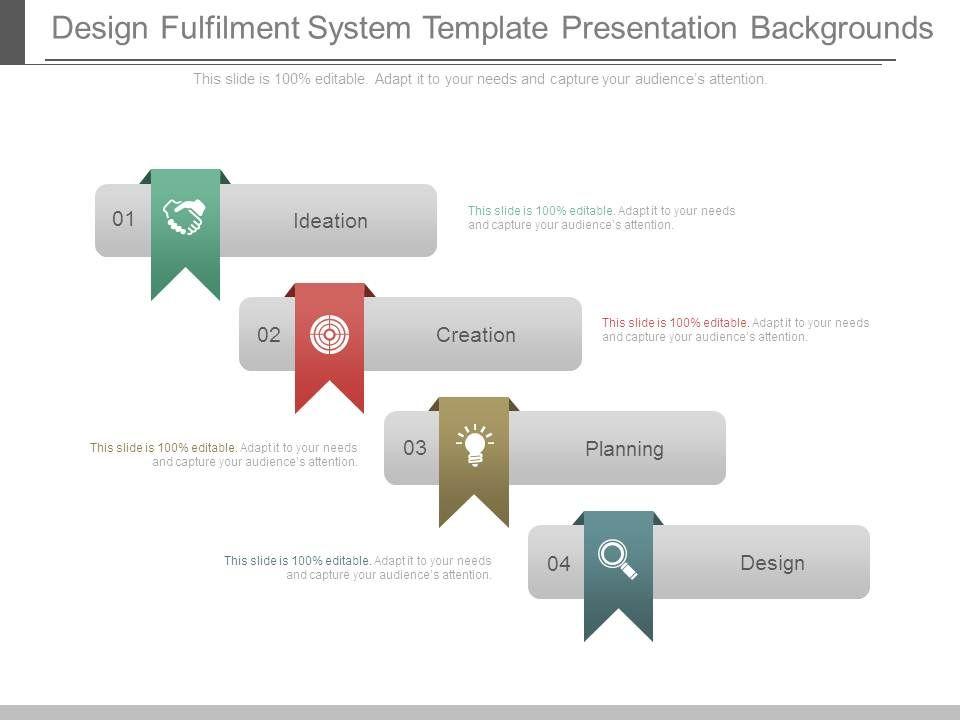 Design Fulfilment System Template Presentation Backgrounds

This slide is 100% editable. Adapt it to your needs and capture your audience's attention.

01 Ideation

This slide is 100% editable. Adapt it to your needs and capture your audience's attention.

02 Creation

This slide is 100% editable. Adapt it to your needs and capture your audience's attention.

This slide is 100% editable. Adapt it to your needs and capture your audience's attention.

03 Planning

This slide is 100% editable. Adapt it to your needs and capture your audience's attention.

04 Design